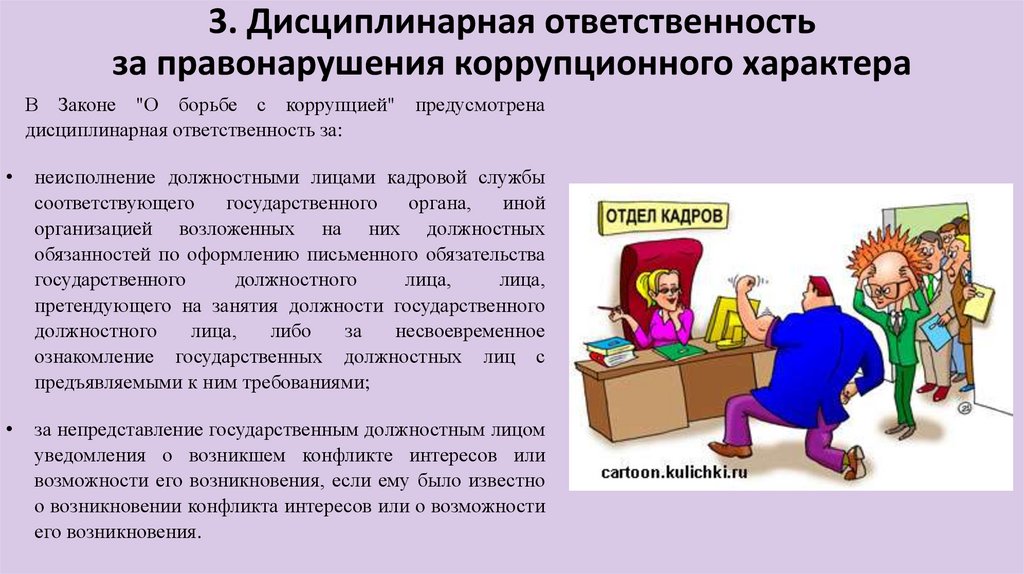 3. Дисциплинарная ответственность за правонарушения коррупционного характера

В Законе "О борьбе с коррупцией" предусмотрена дисциплинарная ответственность за:

• неисполнение должностными лицами кадровой службы соответствующего государственного органа, иной организацией возложенных на них должностных обязанностей по оформлению письменного обязательства государственного должностного лица, лица, претендующего на занятия должности государственного должностного лица, либо за несвоевременное ознакомление государственных должностных лиц с предъявляемыми к ним требованиями;

• за непредставление государственным должностным лицом уведомления о возникшем конфликте интересов или возможности его возникновения, если ему было известно о возникновении конфликта интересов или о возможности его возникновения.

ОТДЕЛ КАДРОВ

cartoon.kulichki.ru